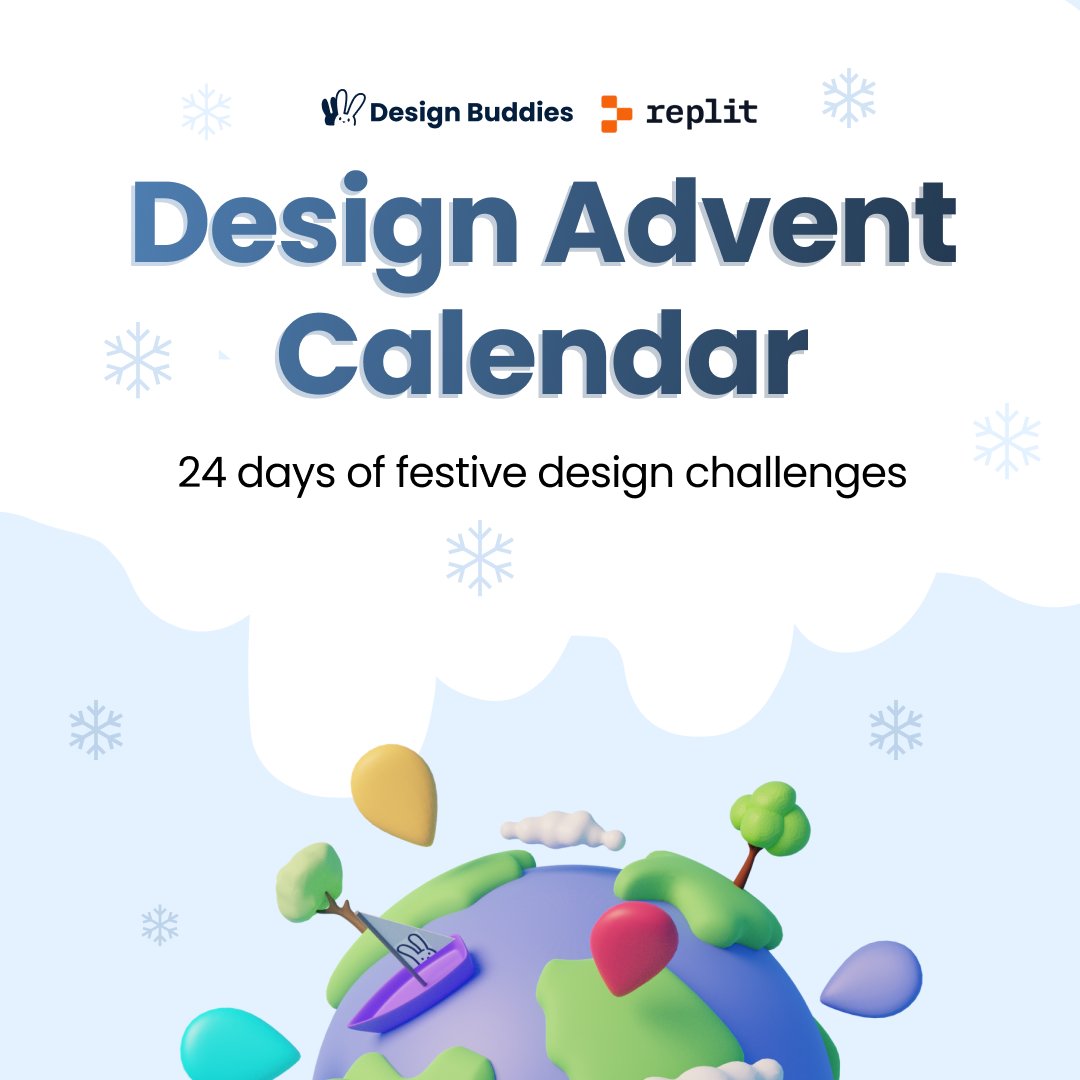 Design Buddies replit

Design Advent Calendar

24 days of festive design challenges